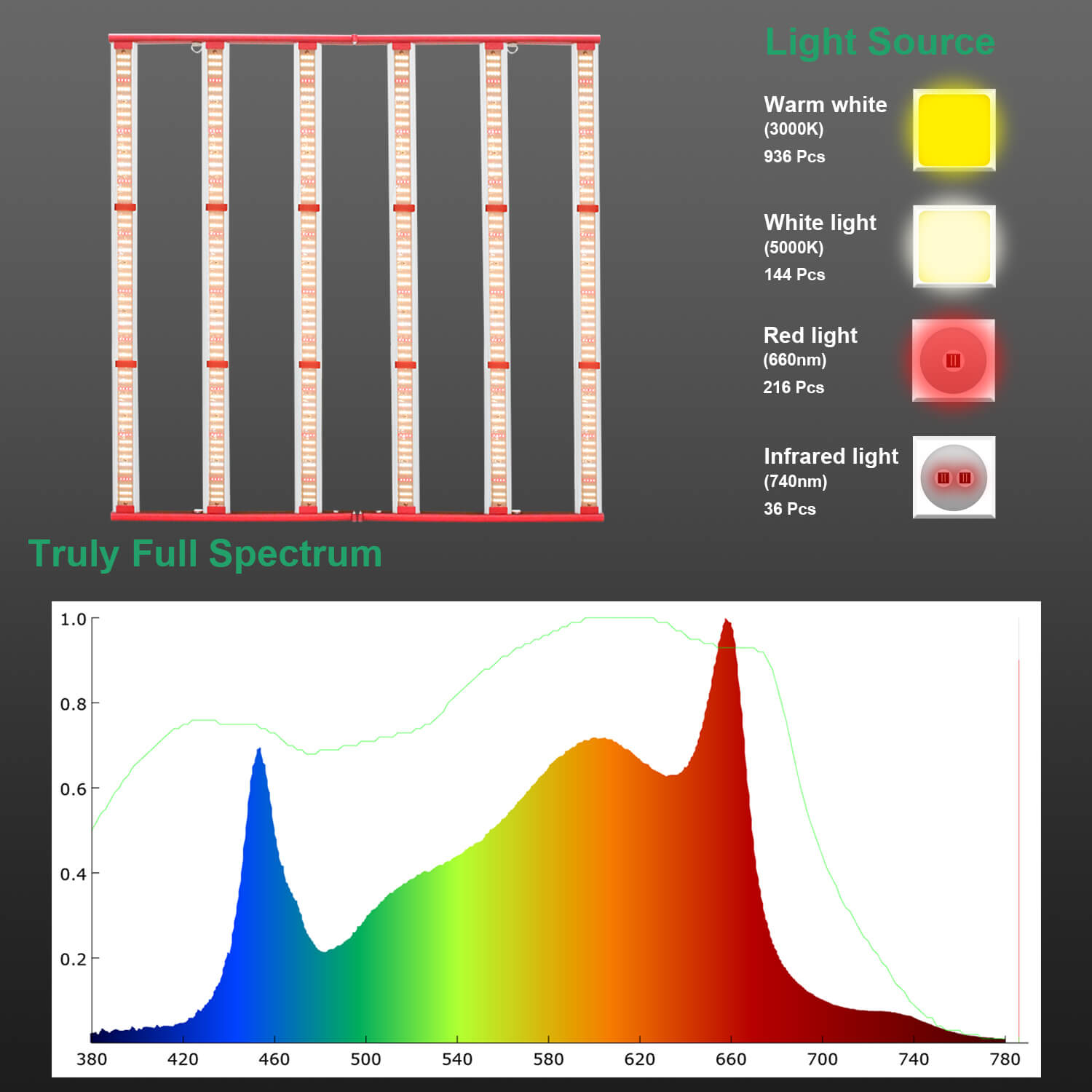 Light Source

Warm white
(3000K)
936 Pcs

White light
(5000K)
144 Pcs

Red light
(660nm)
216 Pcs

Infrared light
(740nm)
36 Pcs

Truly Full Spectrum

1.0
0.8
0.6
0.4
0.2

380 420 460 500 540 580 620 660 700 740 780